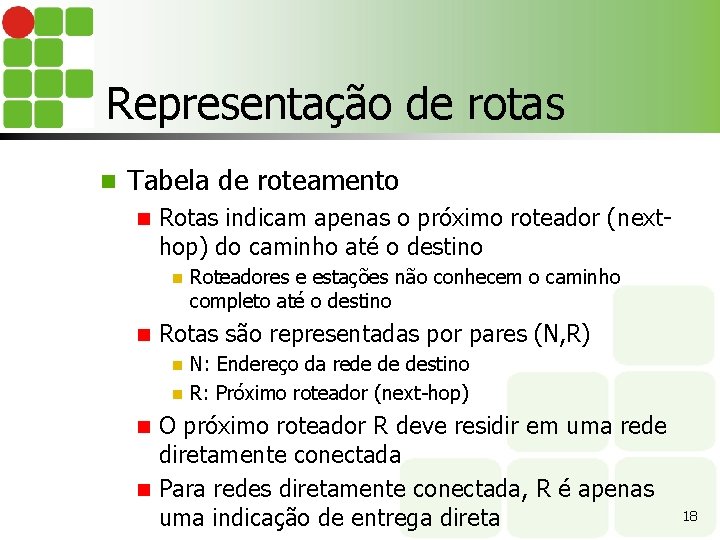 Representação de rotas

Tabela de roteamento

Rotas indicam apenas o próximo roteador (next-hop) do caminho até o destino

Roteadores e estações não conhecem o caminho completo até o destino

Rotas são representadas por pares (N,R)

N: Endereço da rede de destino

R: Próximo roteador (next-hop)

O próximo roteador R deve residir em uma rede diretamente conectada

Para redes diretamente conectada, R é apenas uma indicação de entrega direta

18